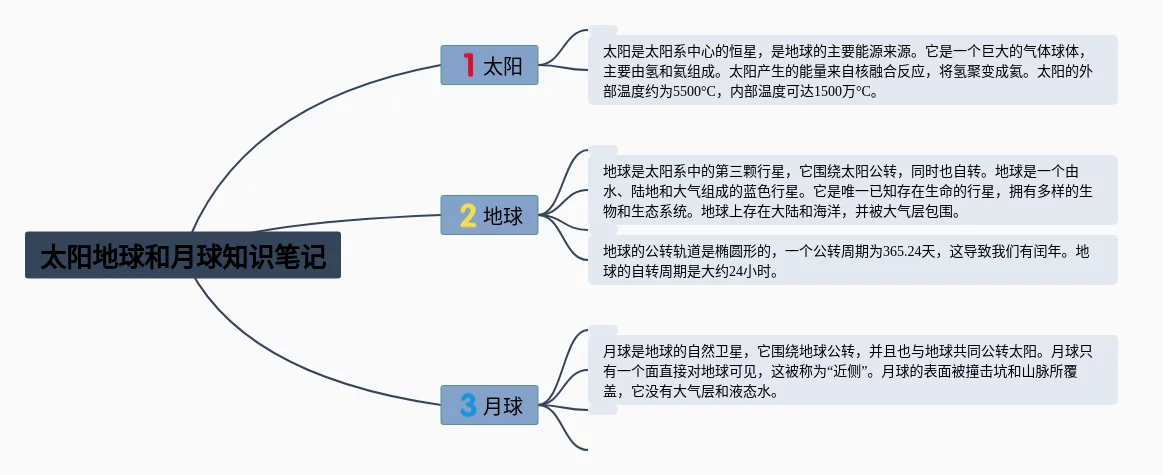 太阳地球和月球知识笔记

1 太阳

太阳是太阳系中心的恒星，是地球的主要能源来源。它是一个巨大的气体球体，主要由氢和氦组成。太阳产生的能量来自核融合反应，将氢聚变成氦。太阳的外部温度约为5500°C，内部温度可达1500万°C。

2 地球

地球是太阳系中的第三颗行星，它围绕太阳公转，同时也自转。地球是一个由水、陆地和大气组成的蓝色行星。它是唯一已知存在生命的行星，拥有多样的生物和生态系统。地球上存在大陆和海洋，并被大气层包围。

地球的公转轨道是椭圆形的，一个公转周期为365.24天，这导致我们有闰年。地球的自转周期是大约24小时。

3 月球

月球是地球的自然卫星，它围绕地球公转，并且也与地球共同公转太阳。月球只有一个面直接对地球可见，这被称为“近侧”。月球的表面被撞击坑和山脉所覆盖，它没有大气层和液态水。